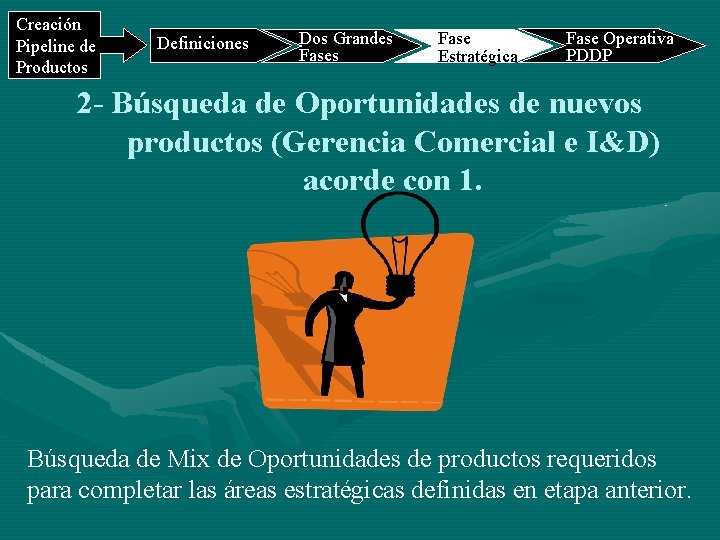 Creación Pipeline de Productos

Definiciones

Dos Grandes Fases

Fase Estratégica

Fase Operativa PDDP

2- Búsqueda de Oportunidades de nuevos productos (Gerencia Comercial e I&D) acorde con 1.

Búsqueda de Mix de Oportunidades de productos requeridos para completar las áreas estratégicas definidas en etapa anterior.